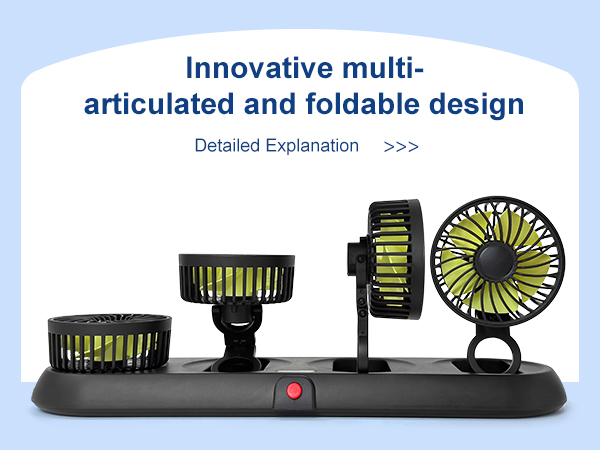 Innovative multi-articulated and foldable design

Detailed Explanation >>>